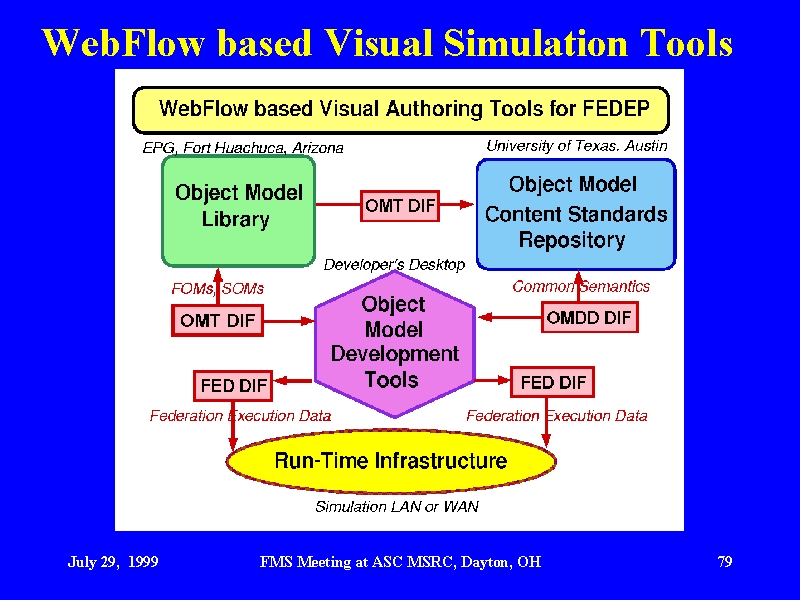 WebFlow based Visual Simulation Tools

WebFlow based Visual Authoring Tools for FEDEP

EPG, Fort Huachuca, Arizona

University of Texas. Austin

Object Model Library

OMT DIF

Object Model Content Standards Repository

Developer's Desktop

FOMs, SOMs

Common Semantics

OMT DIF

Object Model Development Tools

OMDD DIF

FED DIF

FED DIF

Federation Execution Data

Federation Execution Data

Run-Time Infrastructure

Simulation LAN or WAN

July 29, 1999

FMS Meeting at ASC MSRC, Dayton, OH

79